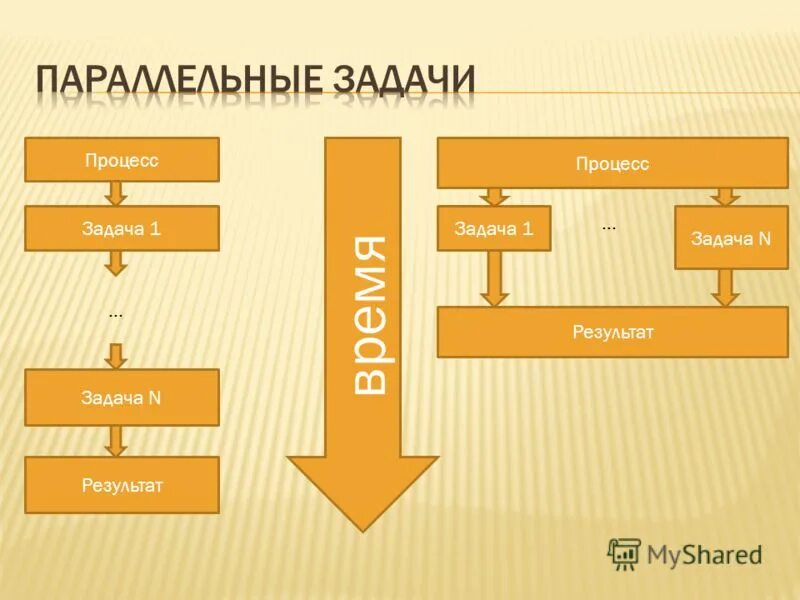 ПАРАЛЛЕЛЬНЫЕ ЗАДАЧИ

Процесс

Задача 1

...

Задача N

Результат

время

Процесс

Задача 1

...

Задача N

Результат

MyShared